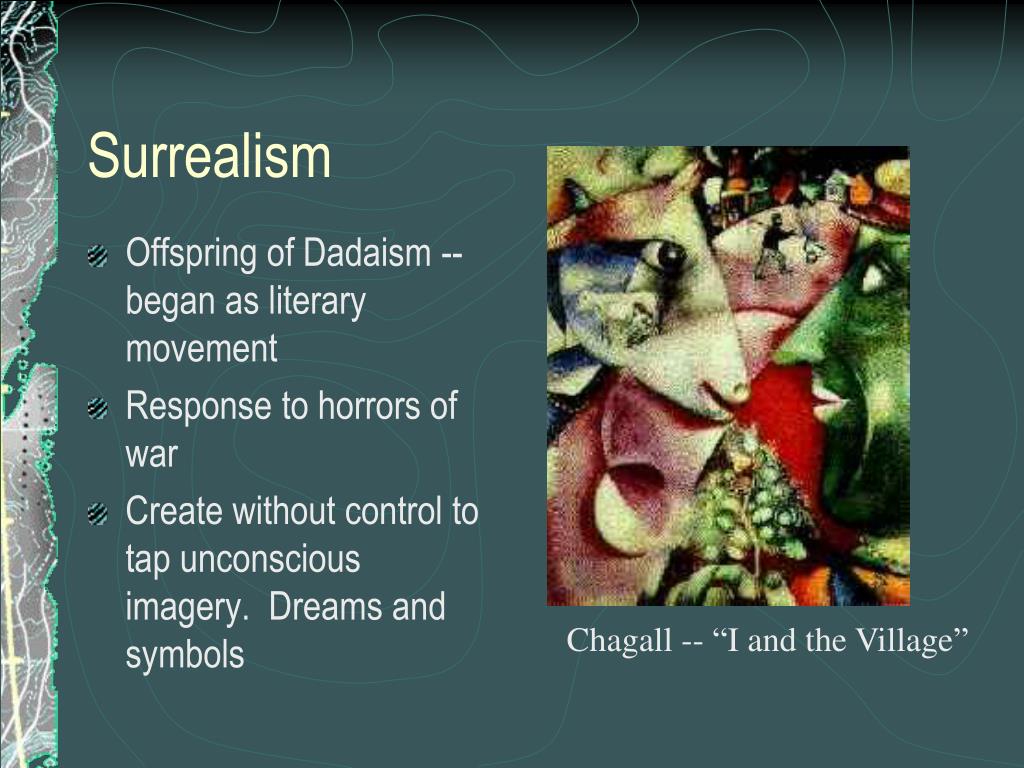 Surrealism

Offspring of Dadaism -- began as literary movement

Response to horrors of war

Create without control to tap unconscious imagery.  Dreams and symbols

Chagall -- “I and the Village”